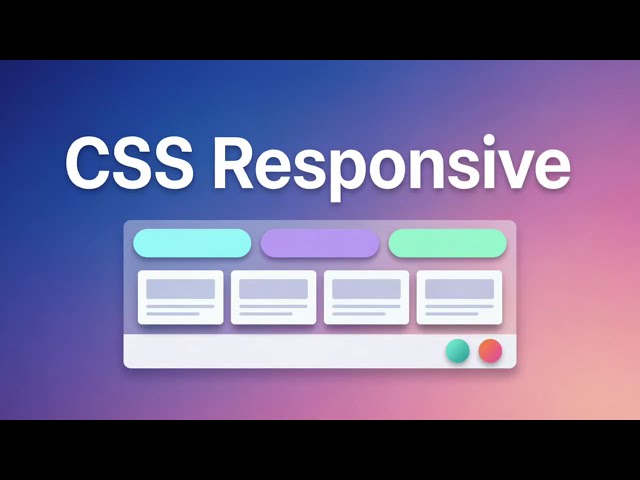 CSS Responsive